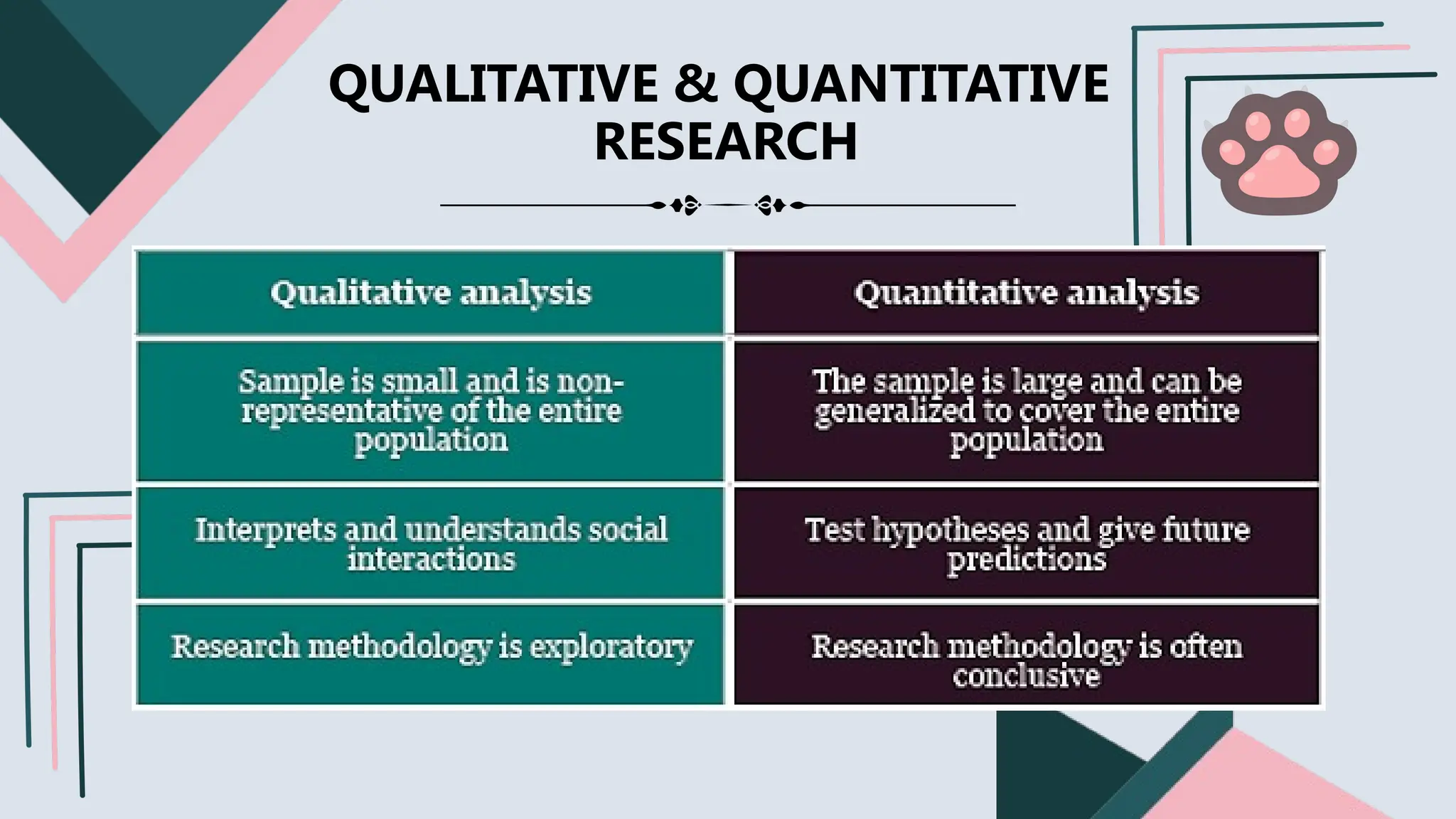 QUALITATIVE & QUANTITATIVE RESEARCH

| Qualitative analysis | Quantitative analysis |
|---|---|
| Sample is small and is non-representative of the entire population | The sample is large and can be generalized to cover the entire population |
| Interprets and understands social interactions | Test hypotheses and give future predictions |
| Research methodology is exploratory | Research methodology is often conclusive |